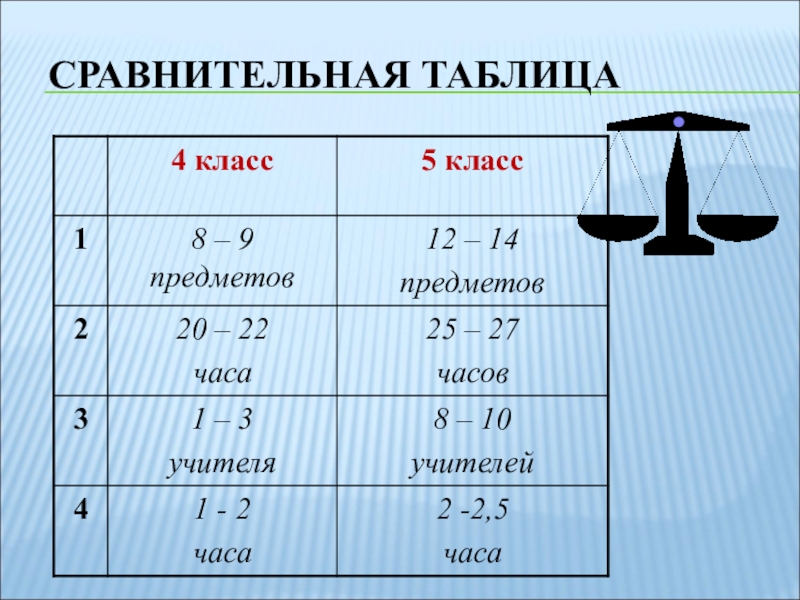 СРАВНИТЕЛЬНАЯ ТАБЛИЦА

| | 4 класс | 5 класс |
|---|---|---|
| 1 | 8 – 9 предметов | 12 – 14 предметов |
| 2 | 20 – 22 часа | 25 – 27 часов |
| 3 | 1 – 3 учителя | 8 – 10 учителей |
| 4 | 1 - 2 часа | 2 -2,5 часа |